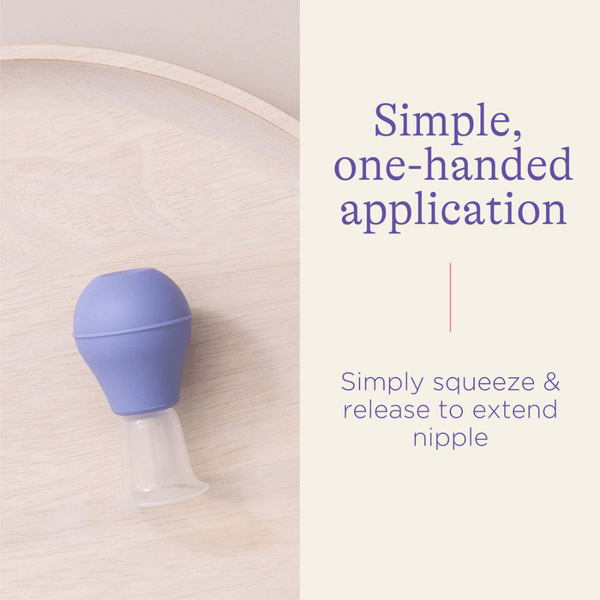 Simple, one-handed application

Simply squeeze & release to extend nipple